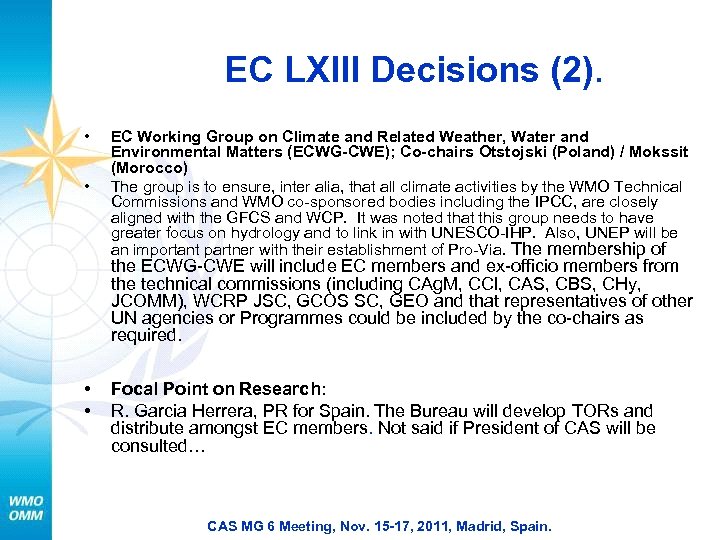 EC LXIII Decisions (2).

• EC Working Group on Climate and Related Weather, Water and Environmental Matters (ECWG-CWE); Co-chairs Otstojski (Poland) / Mokssit (Morocco)

• The group is to ensure, inter alia, that all climate activities by the WMO Technical Commissions and WMO co-sponsored bodies including the IPCC, are closely aligned with the GFCS and WCP. It was noted that this group needs to have greater focus on hydrology and to link in with UNESCO-IHP. Also, UNEP will be an important partner with their establishment of Pro-Via. The membership of the ECWG-CWE will include EC members and ex-officio members from the technical commissions (including CAgM, CCl, CAS, CBS, CHy, JCOMM), WCRP JSC, GCOS SC, GEO and that representatives of other UN agencies or Programmes could be included by the co-chairs as required.

• Focal Point on Research:

• R. Garcia Herrera, PR for Spain. The Bureau will develop TORs and distribute amongst EC members. Not said if President of CAS will be consulted…

WMO
OMM

CAS MG 6 Meeting, Nov. 15-17, 2011, Madrid, Spain.